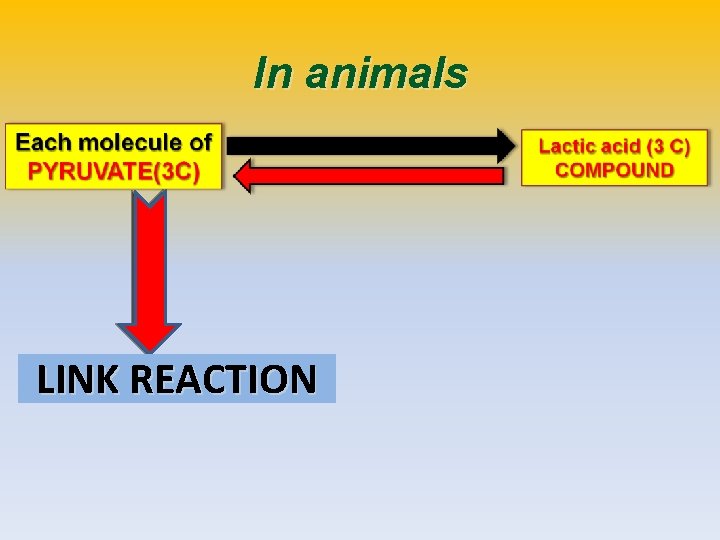 In animals

Each molecule of PYRUVATE(3C)

Lactic acid (3 C) COMPOUND

LINK REACTION